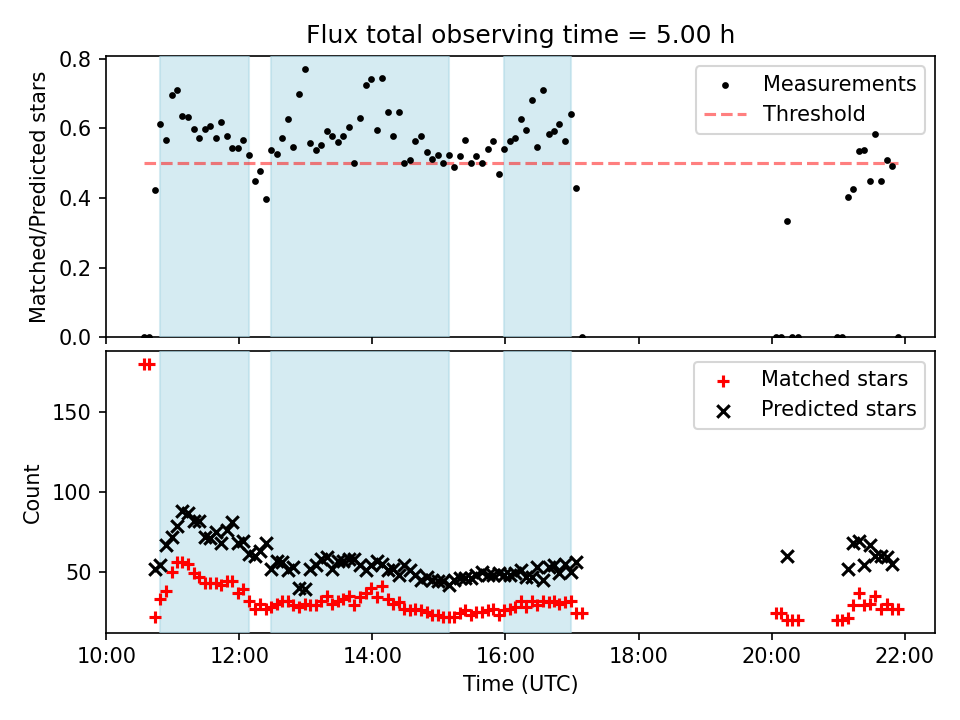 Flux total observing time = 5.00 h

Matched/Predicted stars

0.8
0.6
0.4
0.2
0.0

Measurements
Threshold

Count

150
100
50

Matched stars
Predicted stars

10:00
12:00
14:00
16:00
18:00
20:00
22:00

Time (UTC)